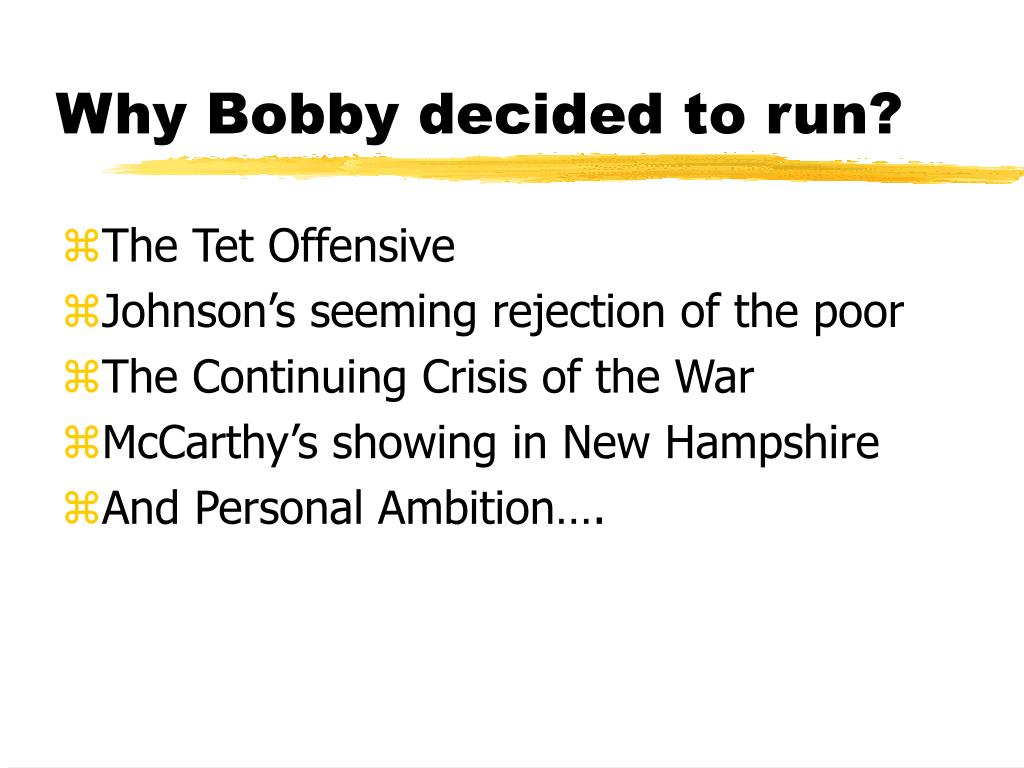 Why Bobby decided to run?

⌘The Tet Offensive
⌘Johnson’s seeming rejection of the poor
⌘The Continuing Crisis of the War
⌘McCarthy’s showing in New Hampshire
⌘And Personal Ambition….